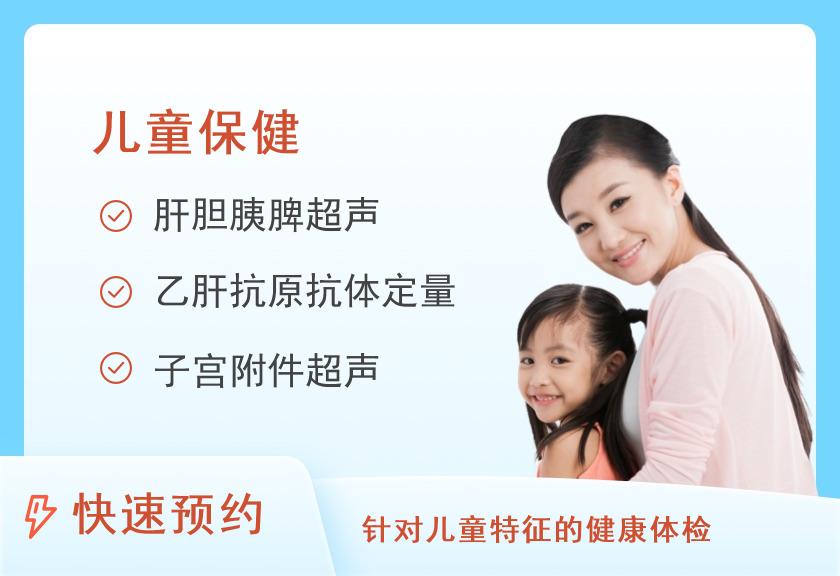 儿童保健

肝胆胰脾超声

乙肝抗原抗体定量

子宫附件超声

快速预约

针对儿童特征的健康体检